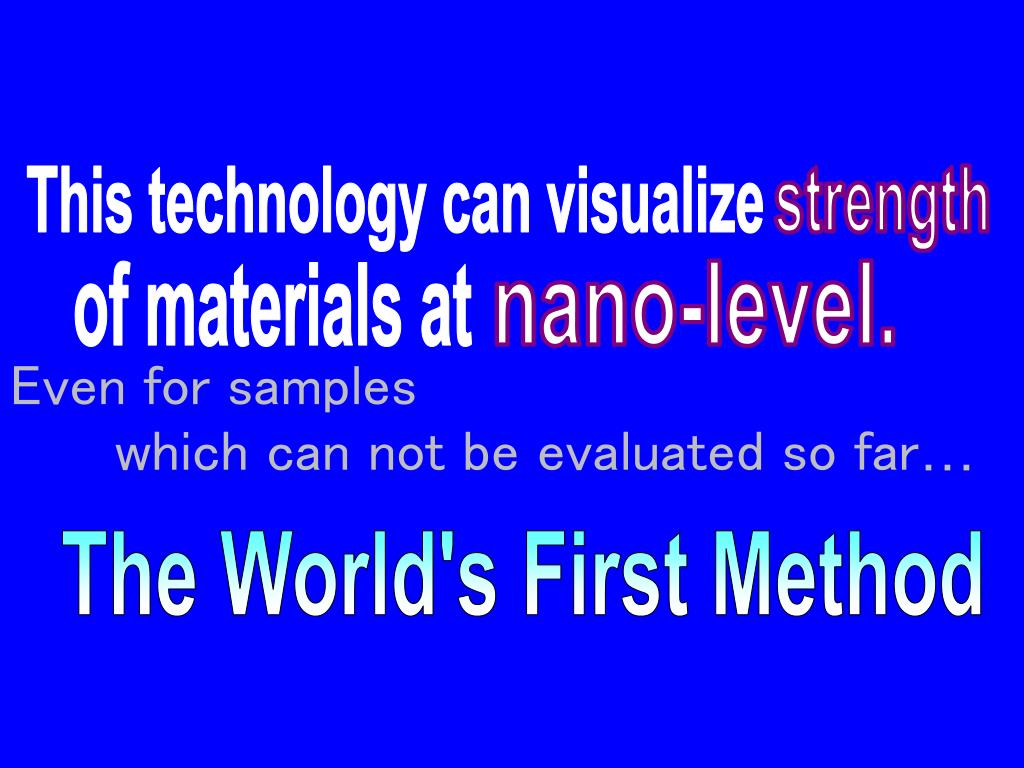 This technology can visualize strength of materials at nano-level.

Even for samples which can not be evaluated so far…

The World's First Method